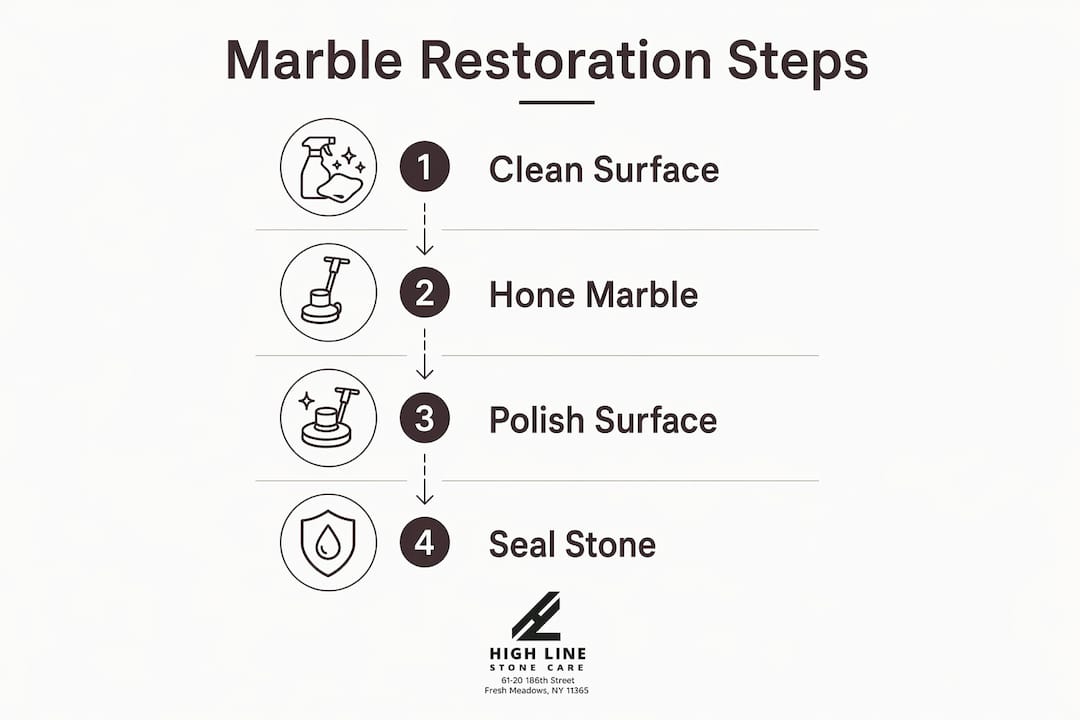 Marble Restoration Steps

1 Clean Surface

2 Hone Marble

3 Polish Surface

4 Seal Stone

HIGH LINE
STONE CARE
61-20 186th Street
Fresh Meadows, NY 11365